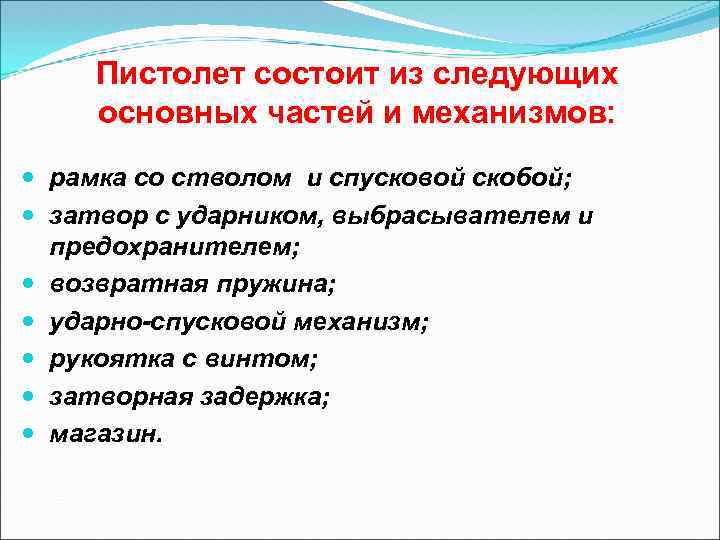 Пистолет состоит из следующих основных частей и механизмов:

- рамка со стволом  и спусковой скобой;
- затвор с ударником, выбрасывателем и предохранителем;
- возвратная пружина;
- ударно-спусковой механизм;
- рукоятка с винтом;
- затворная задержка;
- магазин.